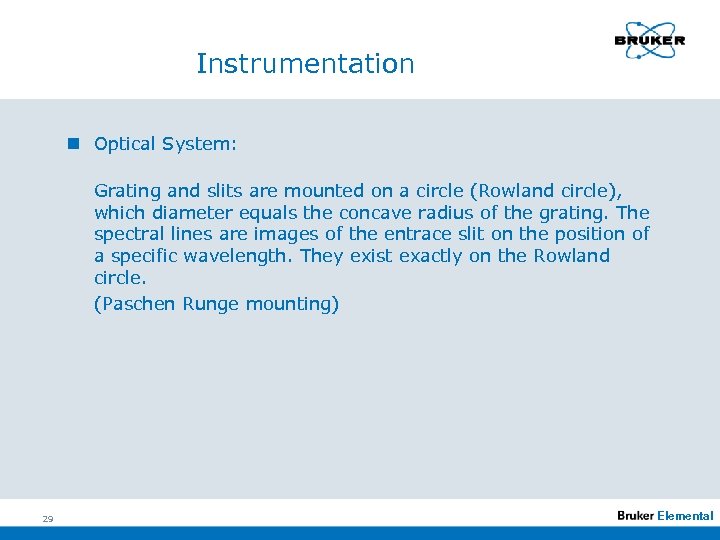 BRUKER

Instrumentation

Optical System:

Grating and slits are mounted on a circle (Rowland circle), which diameter equals the concave radius of the grating. The spectral lines are images of the entrace slit on the position of a specific wavelength. They exist exactly on the Rowland circle.

(Paschen Runge mounting)

29

Bruker Elemental